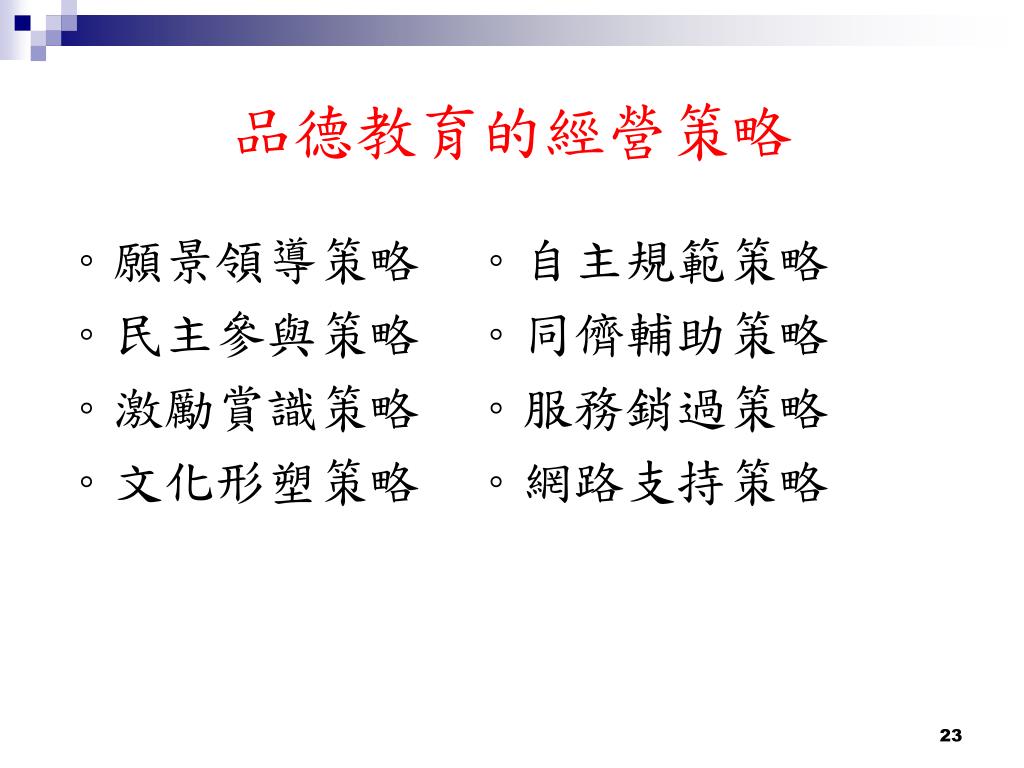 品德教育的經營策略

◦ 願景領導策略
◦ 民主參與策略
◦ 激勵賞識策略
◦ 文化形塑策略

◦ 自主規範策略
◦ 同儕輔助策略
◦ 服務銷過策略
◦ 網路支持策略

23